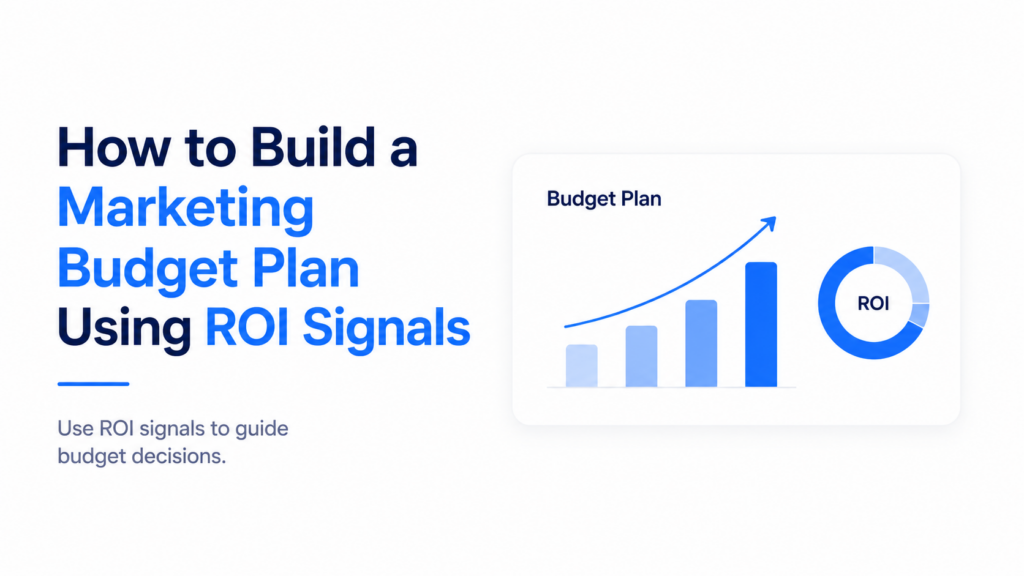 How to Build a Marketing Budget Plan Using ROI Signals

Use ROI signals to guide budget decisions.

Budget Plan

ROI